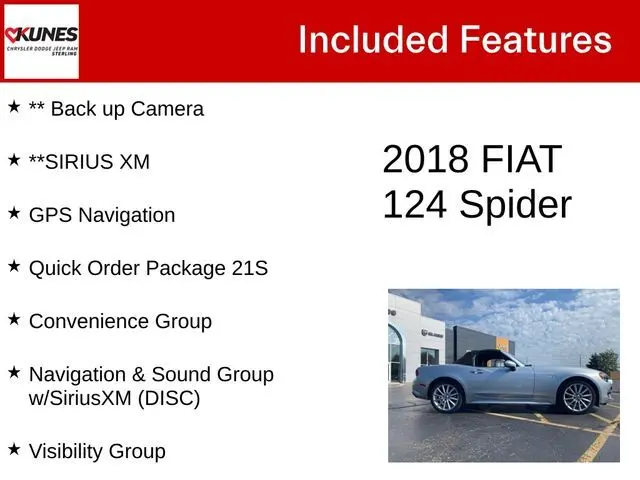 KUNES
CHRYSLER DODGE JEEP RAM
STERLING

Included Features

★ ** Back up Camera

★ **SIRIUS XM

★ GPS Navigation

★ Quick Order Package 21S

★ Convenience Group

★ Navigation & Sound Group w/SiriusXM (DISC)

★ Visibility Group

2018 FIAT 124 Spider